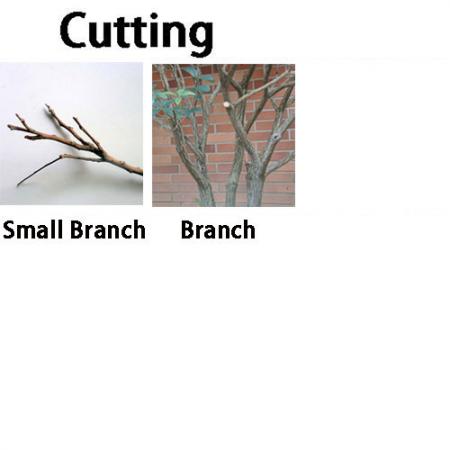 Cutting

Small Branch

Branch